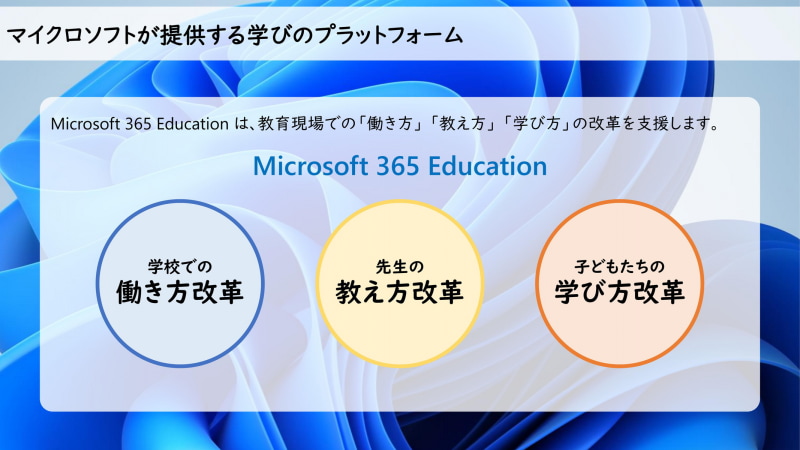 マイクロソフトが提供する学びのプラットフォーム

Microsoft 365 Education は、教育現場での「働き方」「教え方」「学び方」の改革を支援します。

Microsoft 365 Education

学校での
働き方改革

先生の
教え方改革

子どもたちの
学び方改革